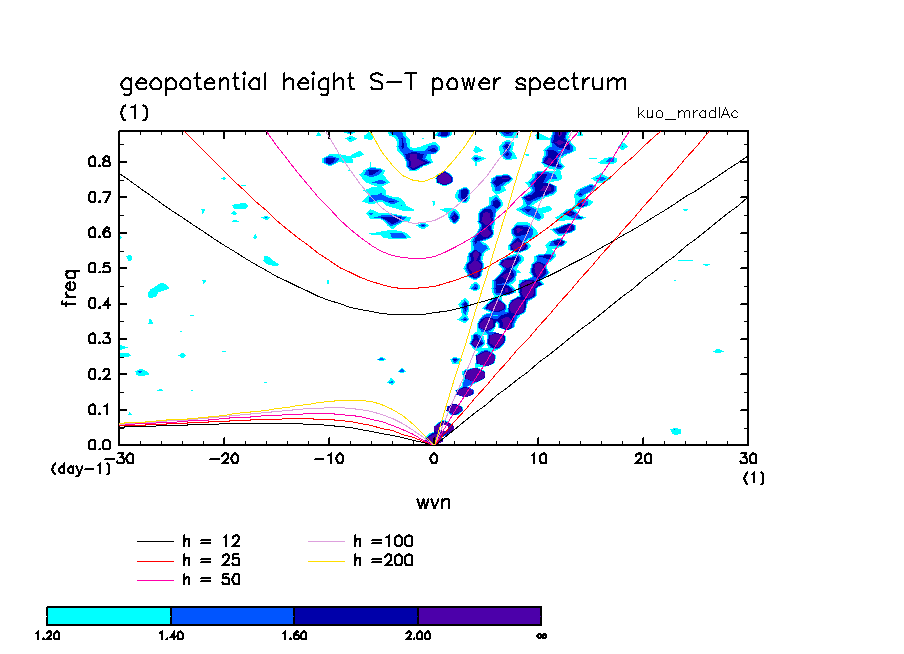 geopotential height S−T power spectrum
(1)
kuo_mradlAc

freq
0.8
0.7
0.6
0.5
0.4
0.3
0.2
0.1
0.0
(day−1)
−30
−20
−10
0
10
20
30
(1)
wvn

h = 12
h = 25
h = 50
h =100
h =200

1.20
1.40
1.60
2.00
∞